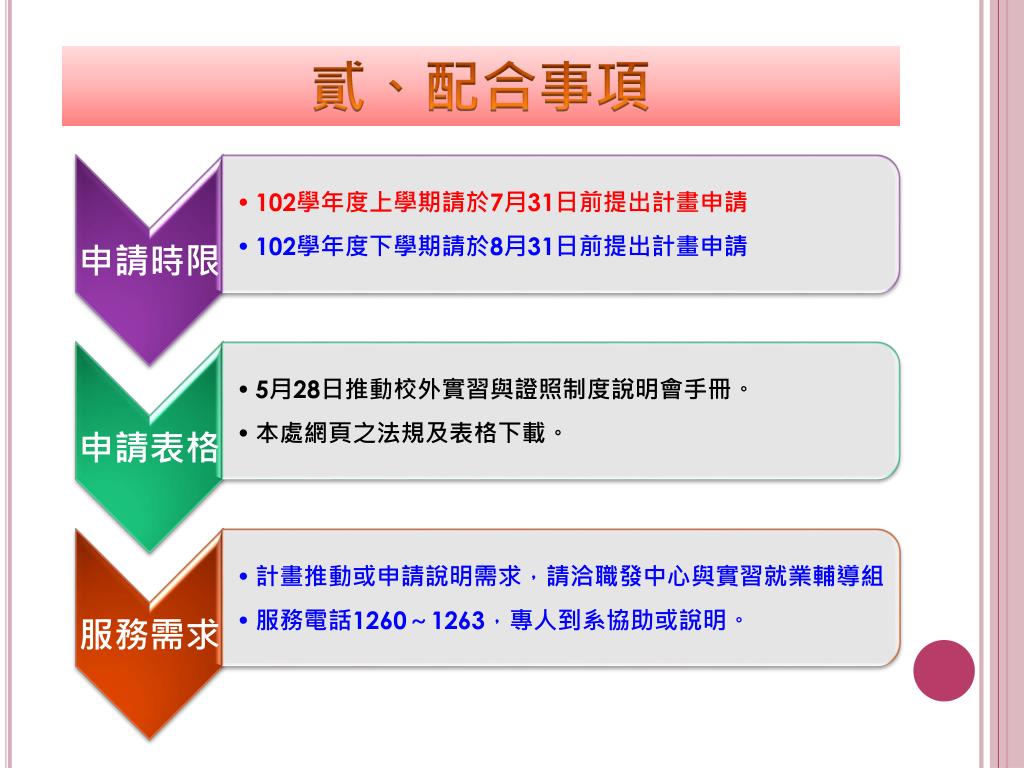 貳、配合事項

申請時限

• 102學年度上學期請於7月31日前提出計畫申請
• 102學年度下學期請於8月31日前提出計畫申請

申請表格

• 5月28日推動校外實習與證照制度說明會手冊。
• 本處網頁之法規及表格下載。

服務需求

• 計畫推動或申請說明需求，請洽職發中心與實習就業輔導組
• 服務電話1260～1263，專人到系協助或說明。